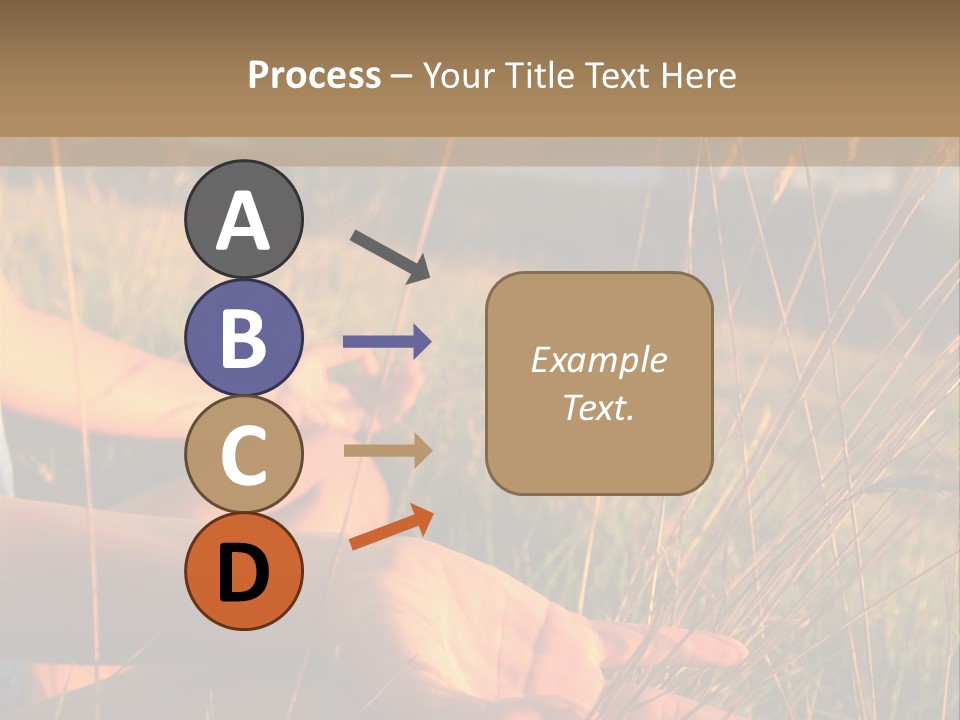 Process – Your Title Text Here

A

B

C

D

Example Text.